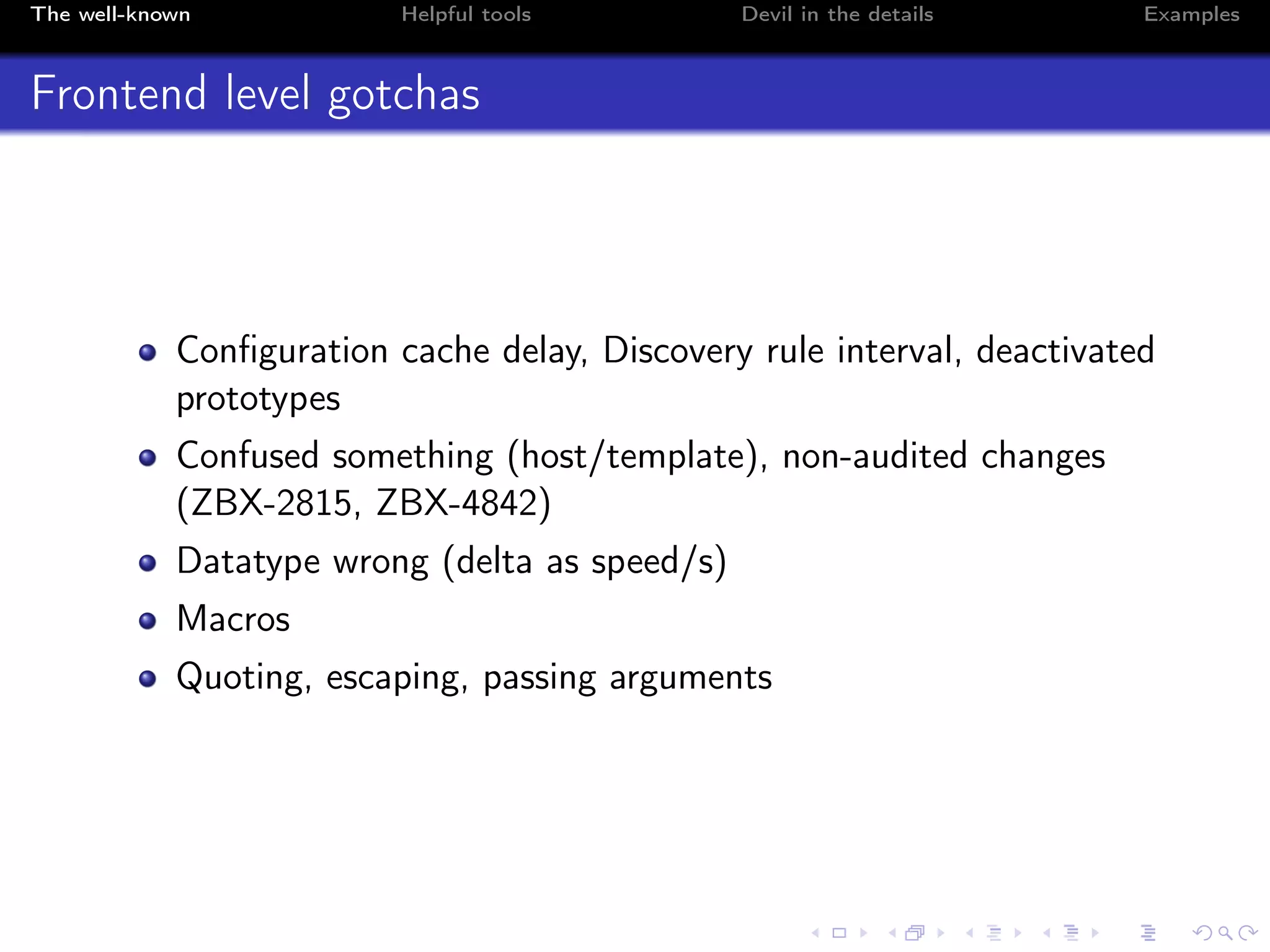 The well-known Helpful tools Devil in the details Examples

Frontend level gotchas

- Configuration cache delay, Discovery rule interval, deactivated prototypes
- Confused something (host/template), non-audited changes (ZBX-2815, ZBX-4842)
- Datatype wrong (delta as speed/s)
- Macros
- Quoting, escaping, passing arguments